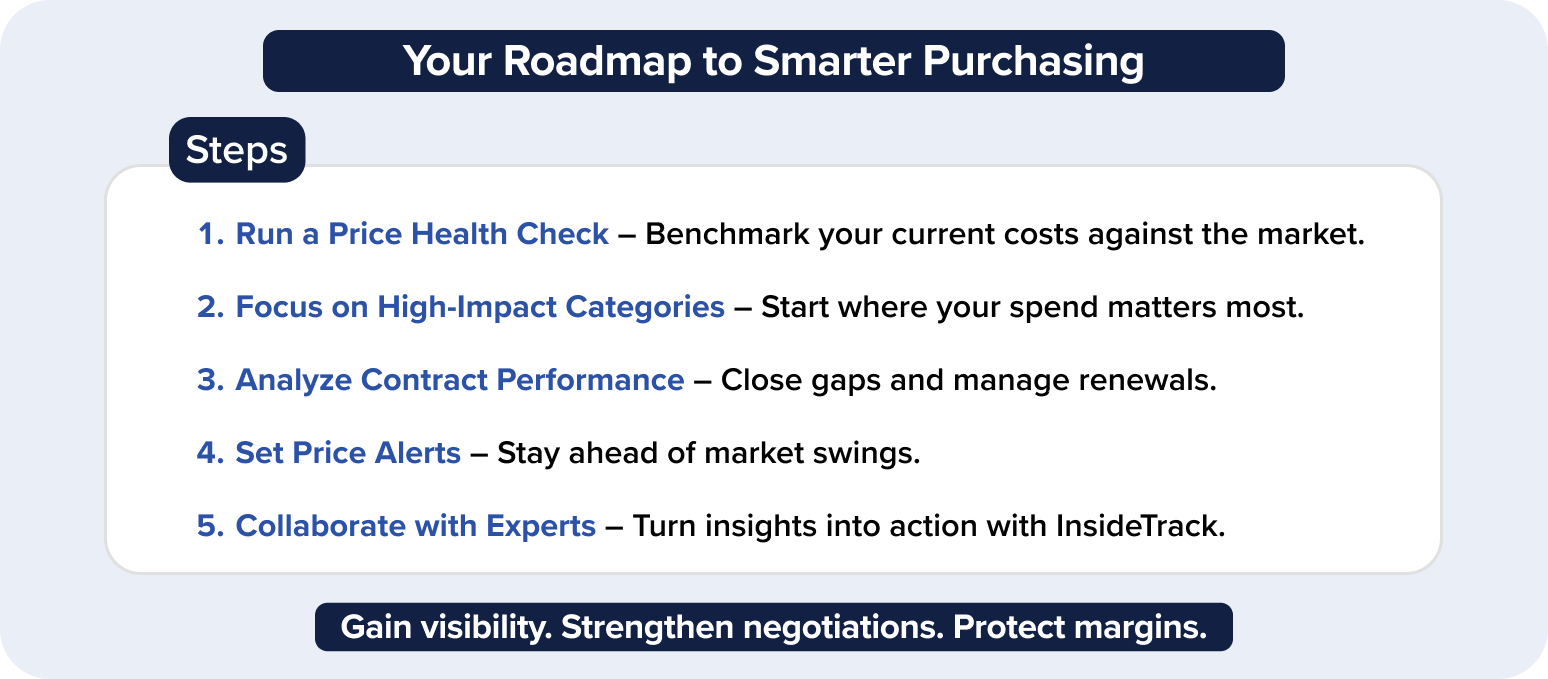 Your Roadmap to Smarter Purchasing

Steps

1. Run a Price Health Check – Benchmark your current costs against the market.

2. Focus on High-Impact Categories – Start where your spend matters most.

3. Analyze Contract Performance – Close gaps and manage renewals.

4. Set Price Alerts – Stay ahead of market swings.

5. Collaborate with Experts – Turn insights into action with InsideTrack.

Gain visibility. Strengthen negotiations. Protect margins.